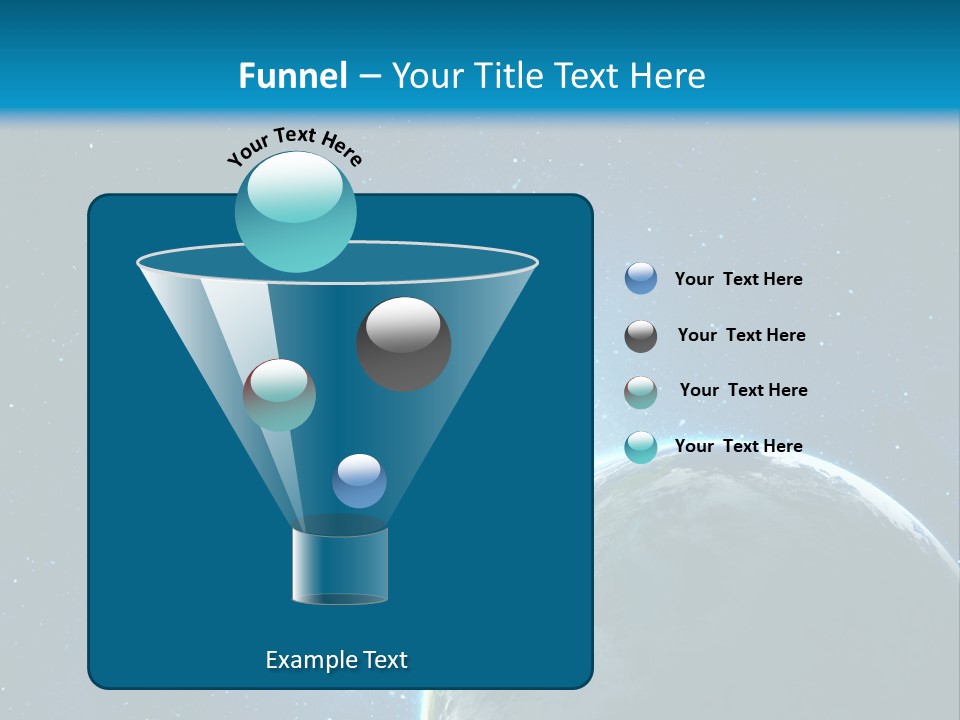 Funnel – Your Title Text Here

Your Text Here

Your Text Here

Your Text Here

Your Text Here

Your Text Here

Example Text